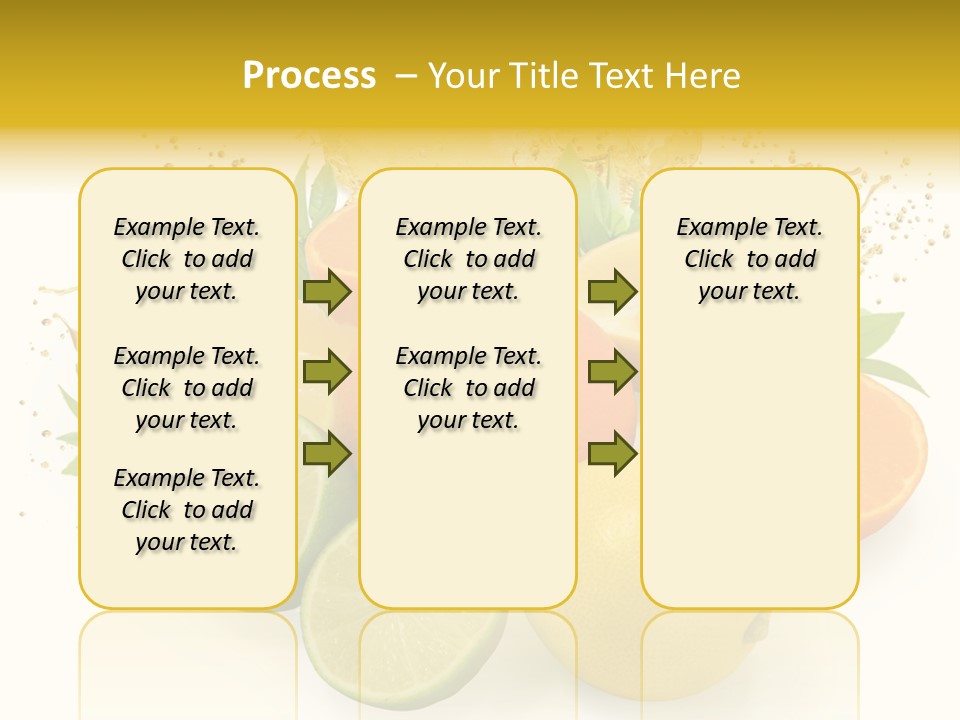 Process – Your Title Text Here

Example Text. Click to add your text.

Example Text. Click to add your text.

Example Text. Click to add your text.

Example Text. Click to add your text.

Example Text. Click to add your text.

Example Text. Click to add your text.